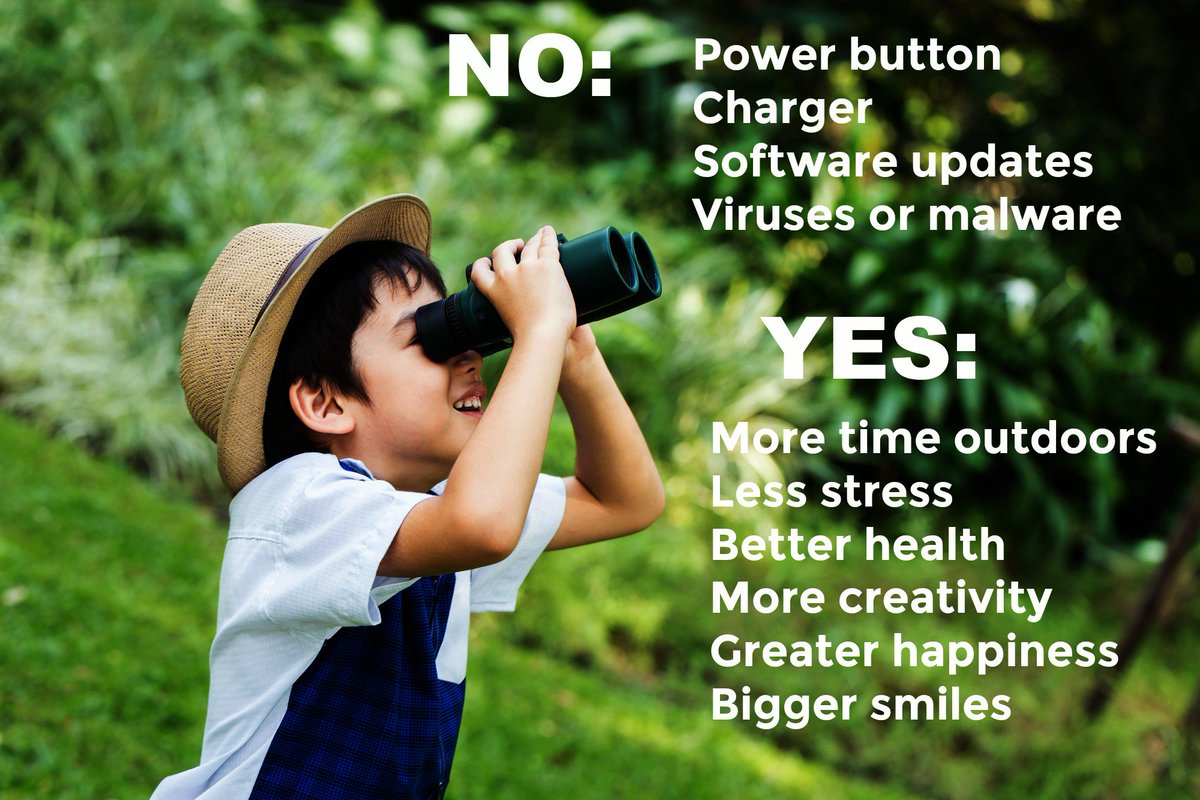 NO:
Power button
Charger
Software updates
Viruses or malware

YES:
More time outdoors
Less stress
Better health
More creativity
Greater happiness
Bigger smiles